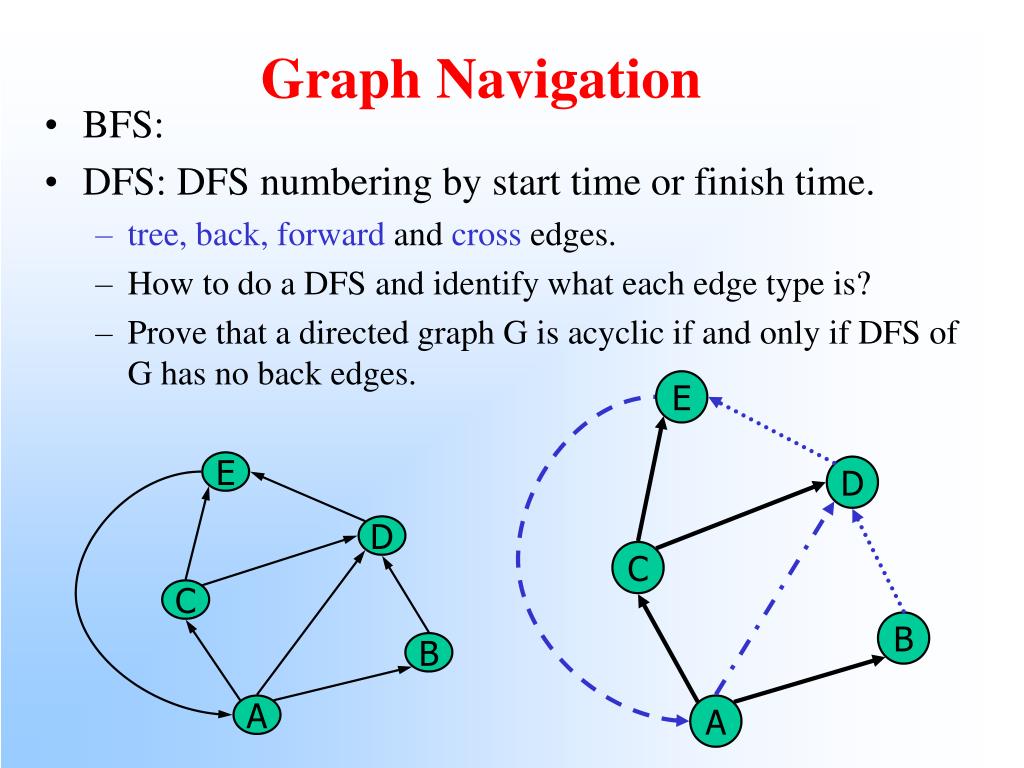 Graph Navigation

• BFS:
• DFS: DFS numbering by start time or finish time.
– tree, back, forward and cross edges.
– How to do a DFS and identify what each edge type is?
– Prove that a directed graph G is acyclic if and only if DFS of G has no back edges.

E
D
C
B
A

E
D
C
B
A